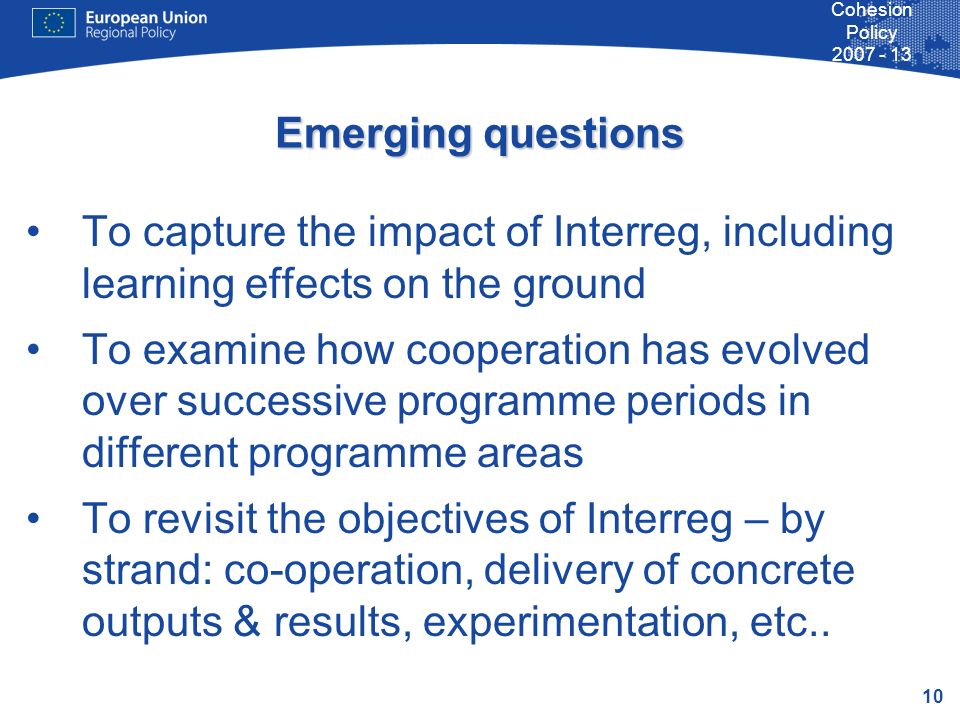 European Union
Regional Policy

Cohesion Policy 2007 - 13

Emerging questions

• To capture the impact of Interreg, including learning effects on the ground

• To examine how cooperation has evolved over successive programme periods in different programme areas

• To revisit the objectives of Interreg – by strand: co-operation, delivery of concrete outputs & results, experimentation, etc..

10